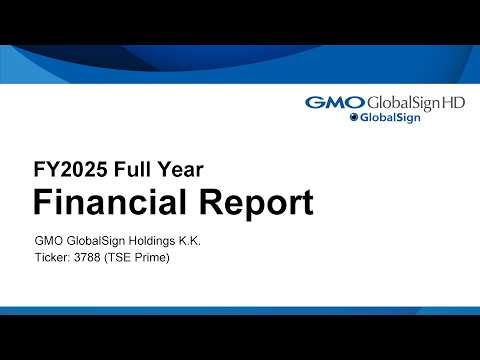 GMO GlobalSign HD
GlobalSign

FY2025 Full Year
Financial Report

GMO GlobalSign Holdings K.K.
Ticker: 3788 (TSE Prime)